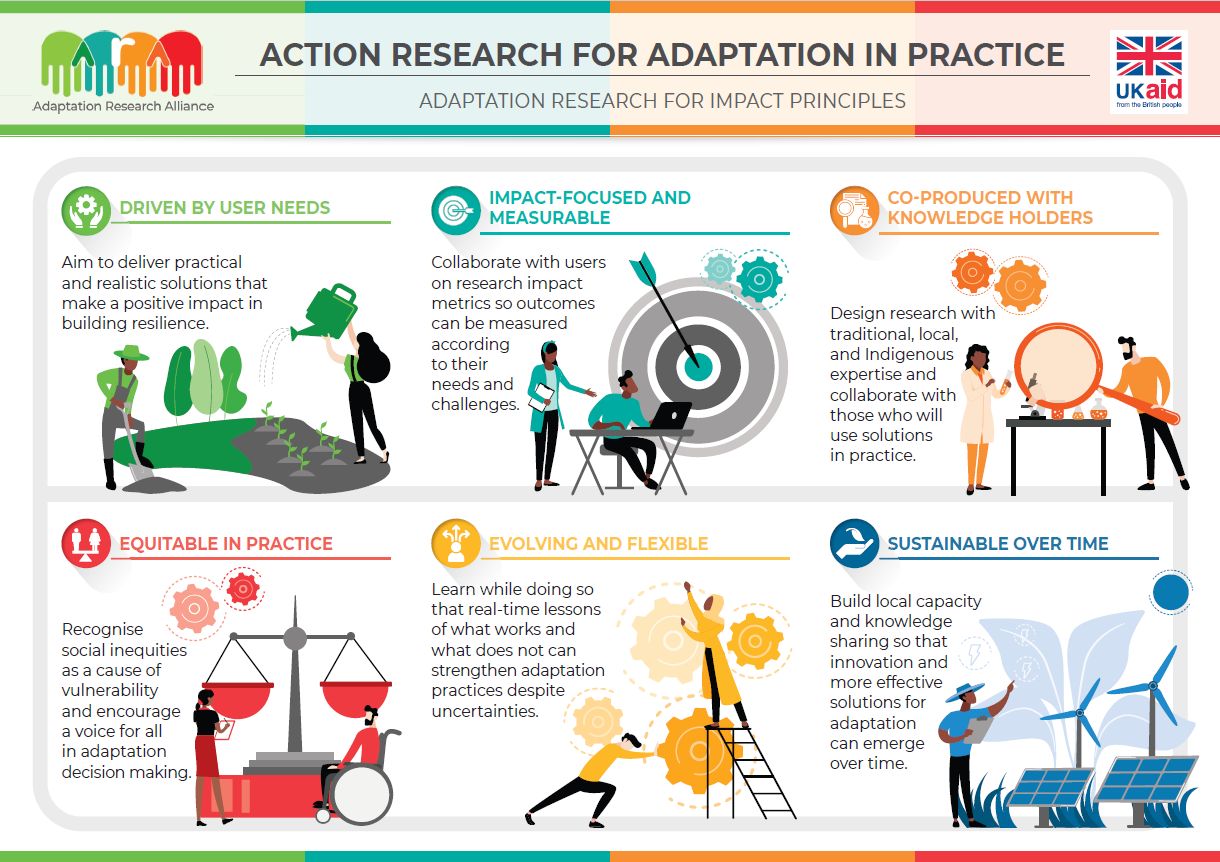 Adaptation Research Alliance

ACTION RESEARCH FOR ADAPTATION IN PRACTICE

ADAPTATION RESEARCH FOR IMPACT PRINCIPLES

UKaid
from the British people

DRIVEN BY USER NEEDS

Aim to deliver practical and realistic solutions that make a positive impact in building resilience.

IMPACT-FOCUSED AND MEASURABLE

Collaborate with users on research impact metrics so outcomes can be measured according to their needs and challenges.

CO-PRODUCED WITH KNOWLEDGE HOLDERS

Design research with traditional, local, and Indigenous expertise and collaborate with those who will use solutions in practice.

EQUITABLE IN PRACTICE

Recognise social inequities as a cause of vulnerability and encourage a voice for all in adaptation decision making.

EVOLVING AND FLEXIBLE

Learn while doing so that real-time lessons of what works and what does not can strengthen adaptation practices despite uncertainties.

SUSTAINABLE OVER TIME

Build local capacity and knowledge sharing so that innovation and more effective solutions for adaptation can emerge over time.